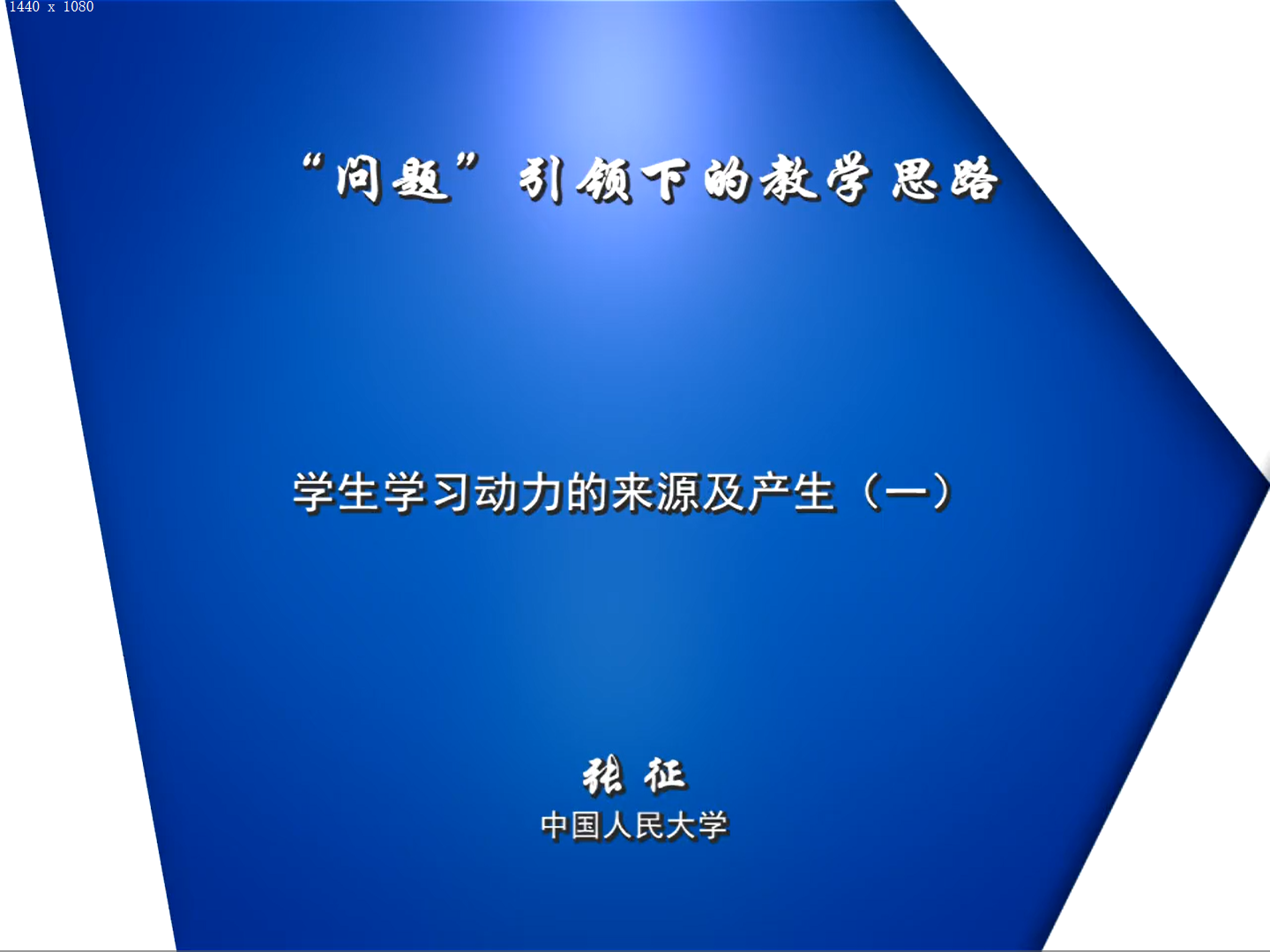 1440 x 1080

“问题”引领下的教学思路

学生学习动力的来源及产生（一）

张 征
中国人民大学